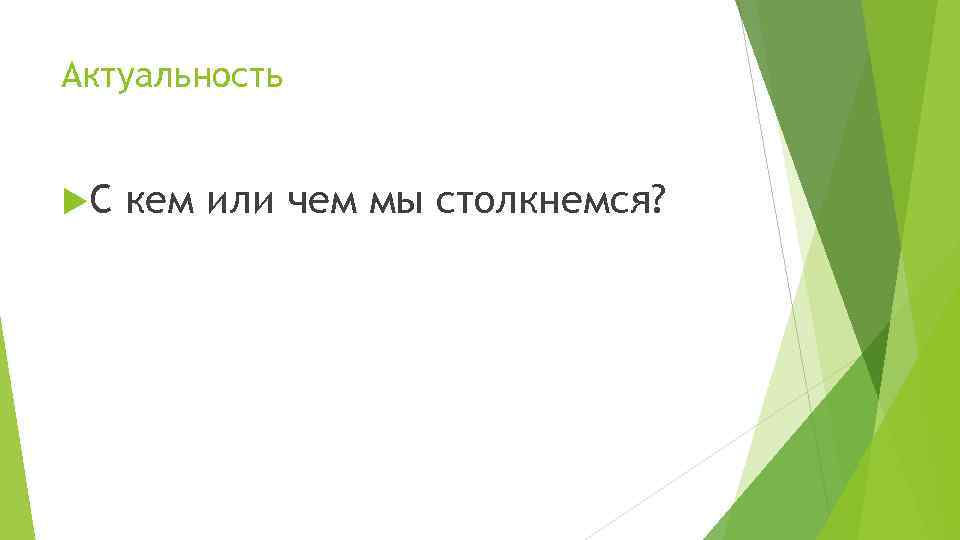 Актуальность

С кем или чем мы столкнемся?